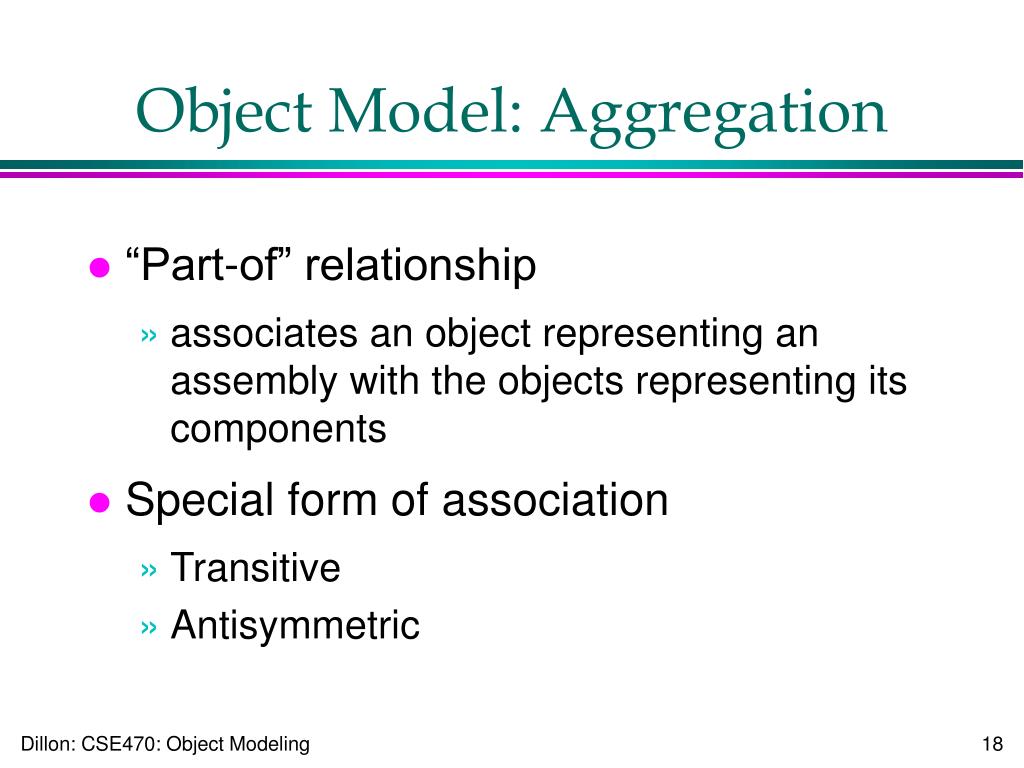 Object Model: Aggregation

● “Part-of” relationship

» associates an object representing an assembly with the objects representing its components

● Special form of association

» Transitive

» Antisymmetric

Dillon: CSE470: Object Modeling

18